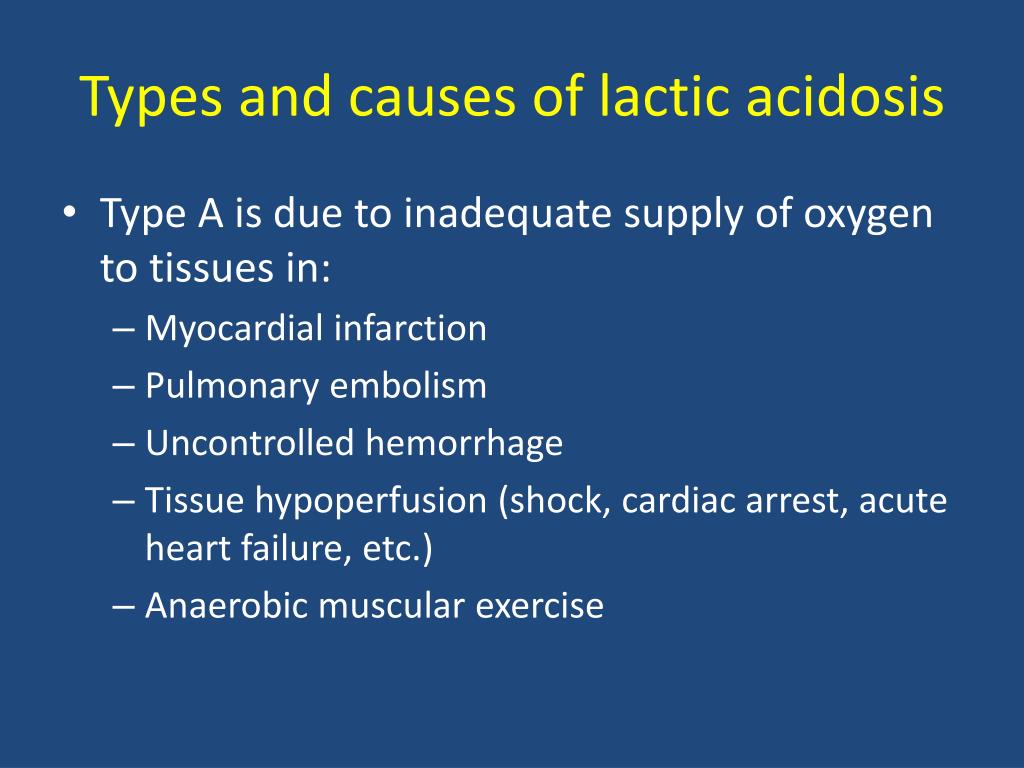 Types and causes of lactic acidosis

• Type A is due to inadequate supply of oxygen to tissues in:
– Myocardial infarction
– Pulmonary embolism
– Uncontrolled hemorrhage
– Tissue hypoperfusion (shock, cardiac arrest, acute heart failure, etc.)
– Anaerobic muscular exercise